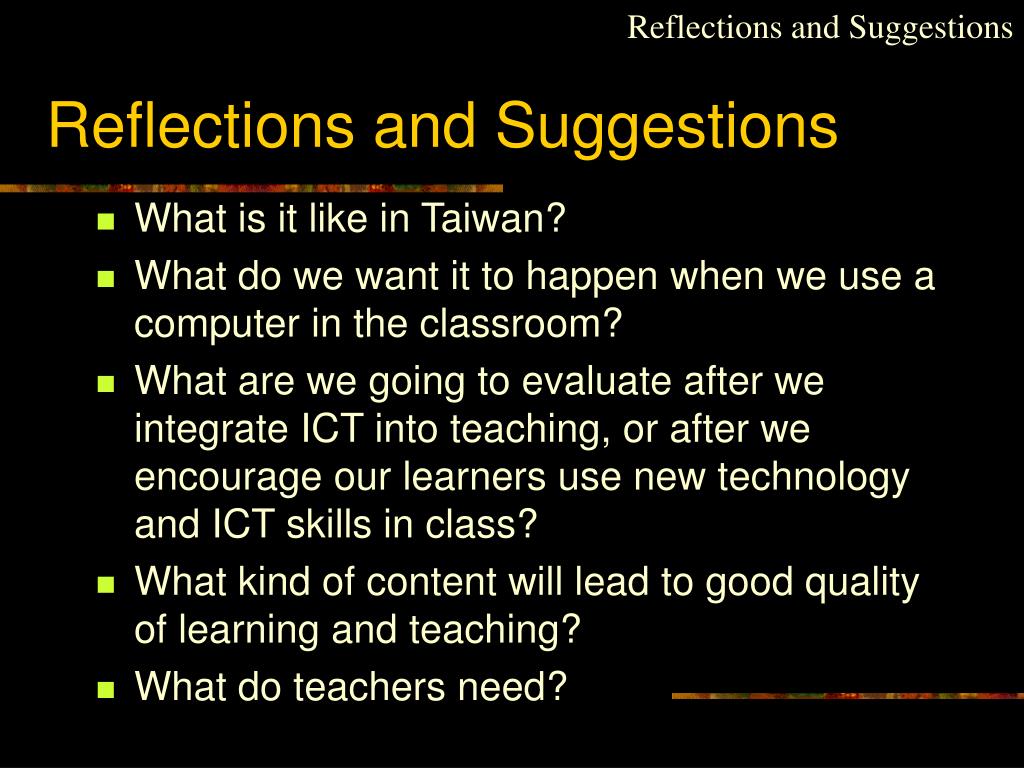 Reflections and Suggestions

Reflections and Suggestions

- What is it like in Taiwan?
- What do we want it to happen when we use a computer in the classroom?
- What are we going to evaluate after we integrate ICT into teaching, or after we encourage our learners use new technology and ICT skills in class?
- What kind of content will lead to good quality of learning and teaching?
- What do teachers need?